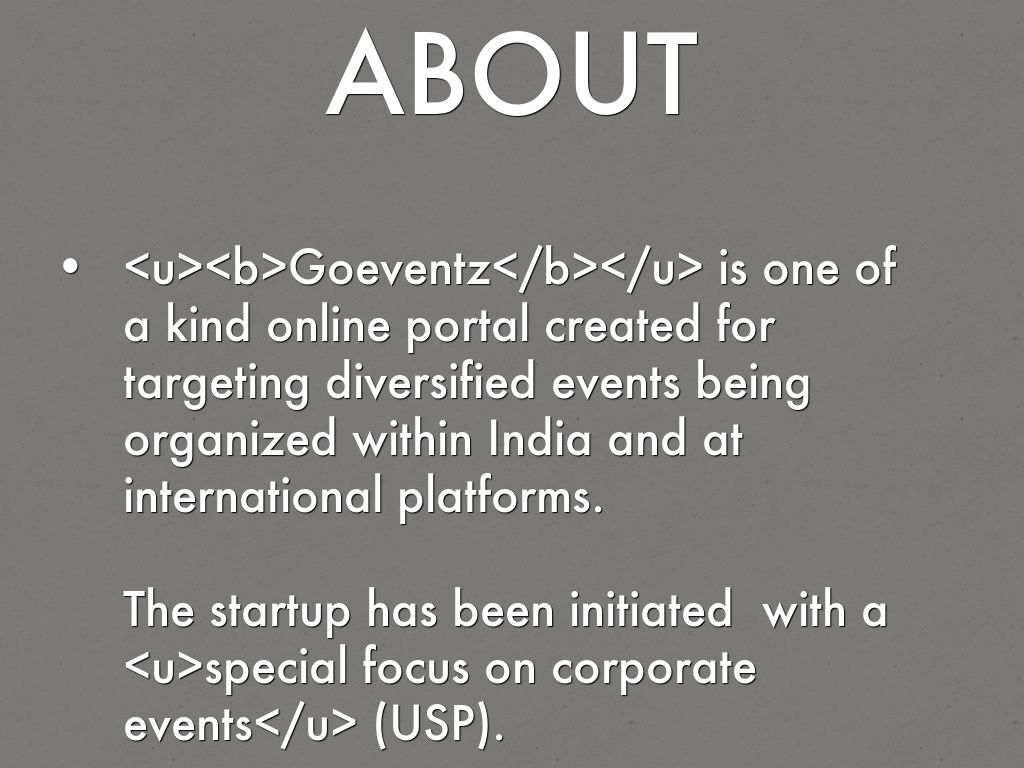 ABOUT

• <u><b>Goeventz</b></u> is one of a kind online portal created for targeting diversified events being organized within India and at international platforms.

The startup has been initiated with a <u>special focus on corporate events</u> (USP).